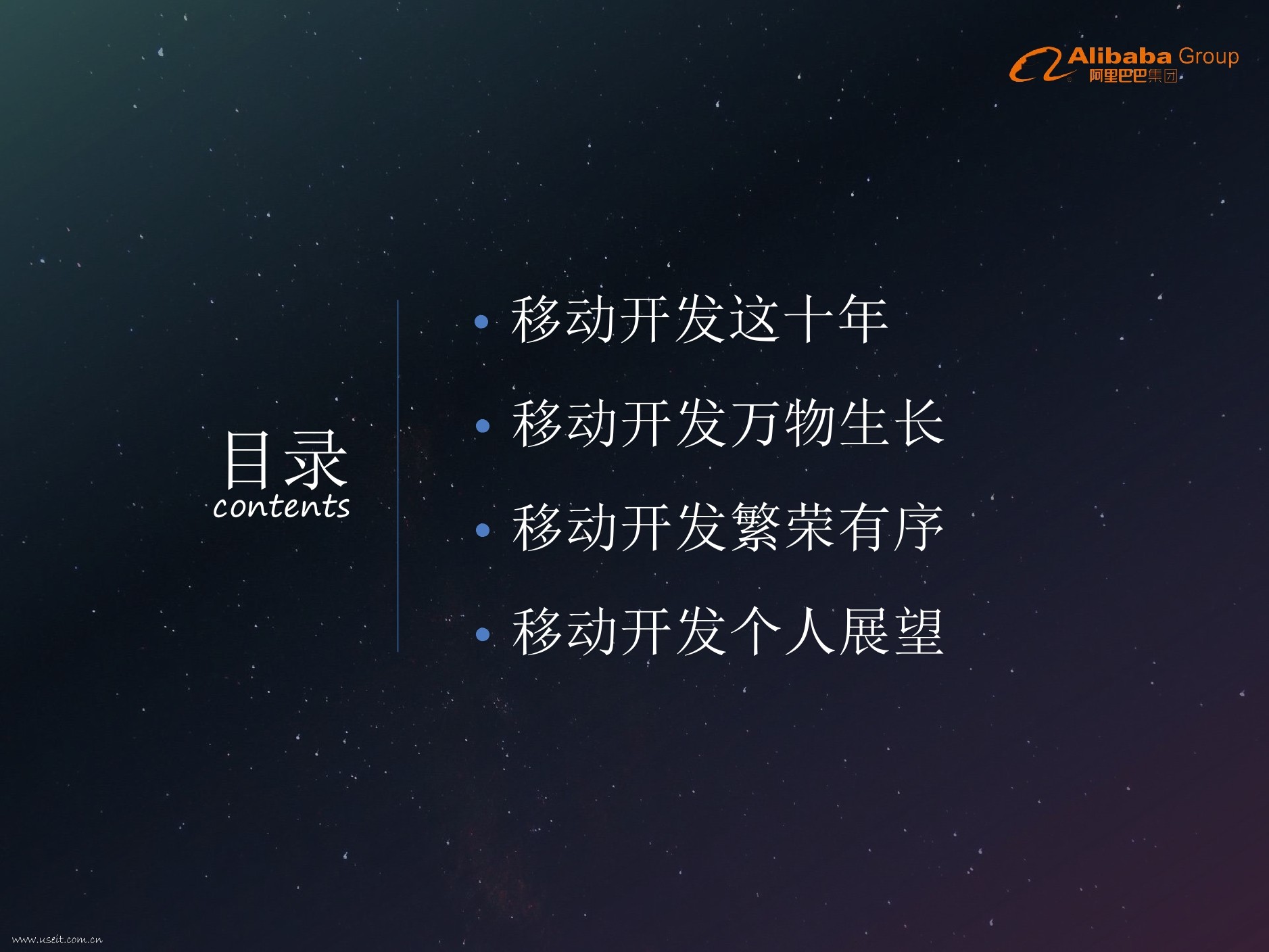 Alibaba Group
阿里巴巴集团

目录
contents

• 移动开发这十年
• 移动开发万物生长
• 移动开发繁荣有序
• 移动开发个人展望

www.useit.com.cn